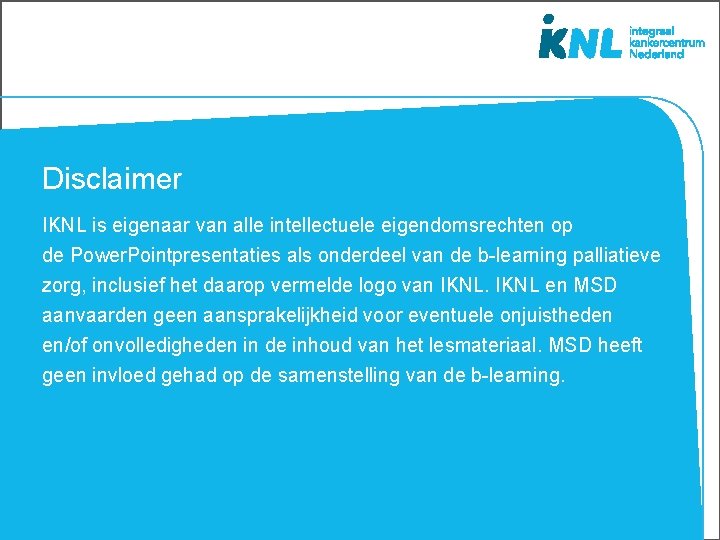 IKNL integraal kankercentrum Nederland

Disclaimer

IKNL is eigenaar van alle intellectuele eigendomsrechten op de PowerPointpresentaties als onderdeel van de b-learning palliatieve zorg, inclusief het daarop vermelde logo van IKNL. IKNL en MSD aanvaarden geen aansprakelijkheid voor eventuele onjuistheden en/of onvolledigheden in de inhoud van het lesmateriaal. MSD heeft geen invloed gehad op de samenstelling van de b-learning.